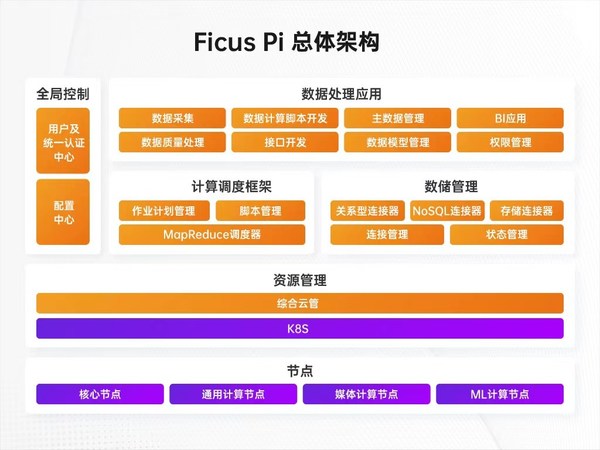 Ficus Pi 总体架构

全局控制

用户及统一认证中心

配置中心

数据处理应用

数据采集

数据计算脚本开发

主数据管理

BI应用

数据质量处理

接口开发

数据模型管理

权限管理

计算调度框架

作业计划管理

脚本管理

MapReduce调度器

数储管理

关系型连接器

NoSQL连接器

存储连接器

连接管理

状态管理

资源管理

综合云管

K8S

节点

核心节点

通用计算节点

媒体计算节点

ML计算节点